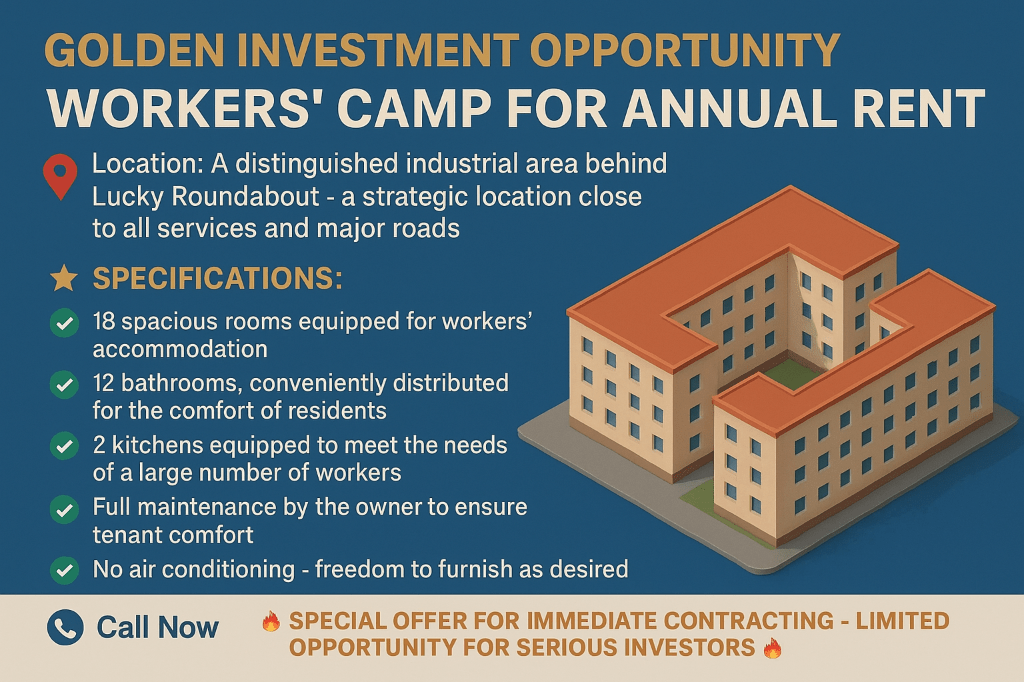 GOLDEN INVESTMENT OPPORTUNITY
WORKERS' CAMP FOR ANNUAL RENT

Location: A distinguished industrial area behind Lucky Roundabout - a strategic location close to all services and major roads

SPECIFICATIONS:

18 spacious rooms equipped for workers' accommodation

12 bathrooms, conveniently distributed for the comfort of residents

2 kitchens equipped to meet the needs of a large number of workers

Full maintenance by the owner to ensure tenant comfort

No air conditioning - freedom to furnish as desired

Call Now

🔥 SPECIAL OFFER FOR IMMEDIATE CONTRACTING - LIMITED OPPORTUNITY FOR SERIOUS INVESTORS 🔥